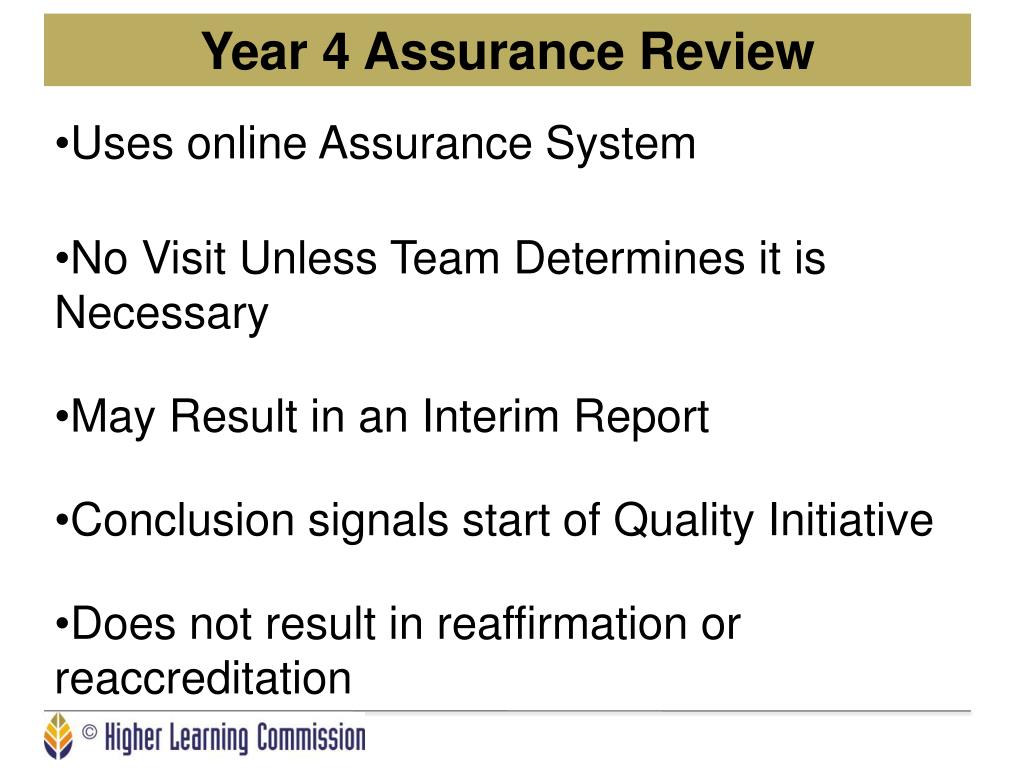 Year 4 Assurance Review

•Uses online Assurance System

•No Visit Unless Team Determines it is Necessary

•May Result in an Interim Report

•Conclusion signals start of Quality Initiative

•Does not result in reaffirmation or reaccreditation

© Higher Learning Commission